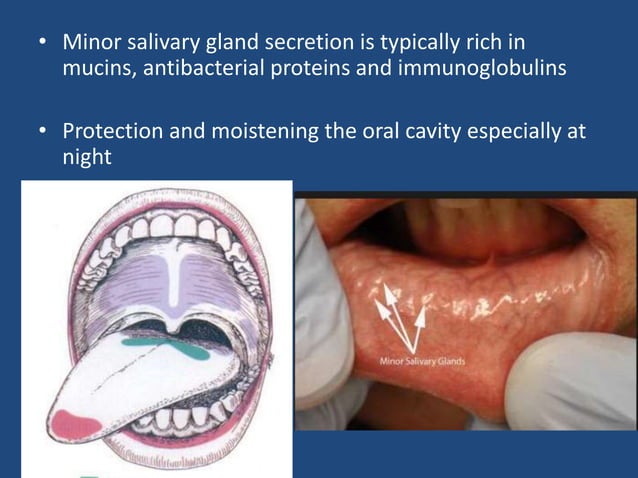 • Minor salivary gland secretion is typically rich in mucins, antibacterial proteins and immunoglobulins

• Protection and moistening the oral cavity especially at night

Minor Salivary Glands